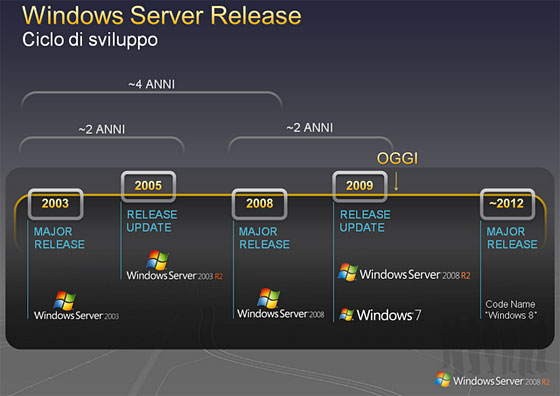 Windows Server Release
Ciclo di sviluppo

~4 ANNI

~2 ANNI

~2 ANNI

OGGI

2003
MAJOR RELEASE
Windows Server 2003

2005
RELEASE UPDATE
Windows Server 2003 R2

2008
MAJOR RELEASE
Windows Server 2008

2009
RELEASE UPDATE
Windows Server 2008 R2
Windows 7

~2012
MAJOR RELEASE
Code Name "Windows 8"

Windows Server 2008 R2